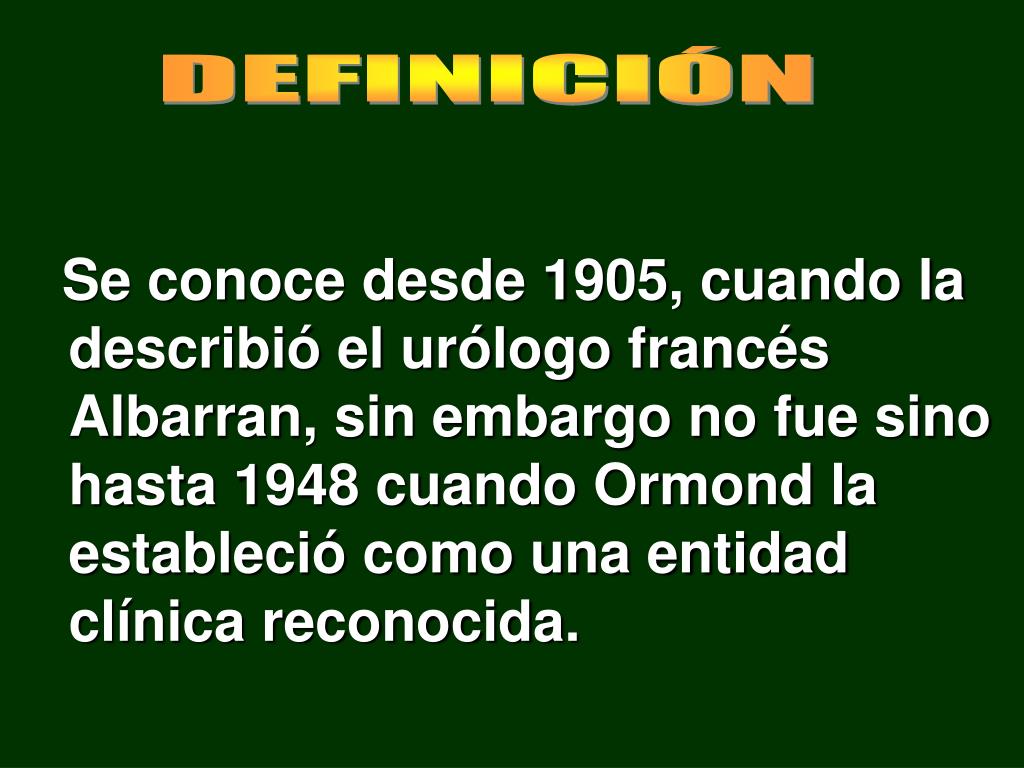 DEFINICIÓN

Se conoce desde 1905, cuando la describió el urólogo francés Albarran, sin embargo no fue sino hasta 1948 cuando Ormond la estableció como una entidad clínica reconocida.